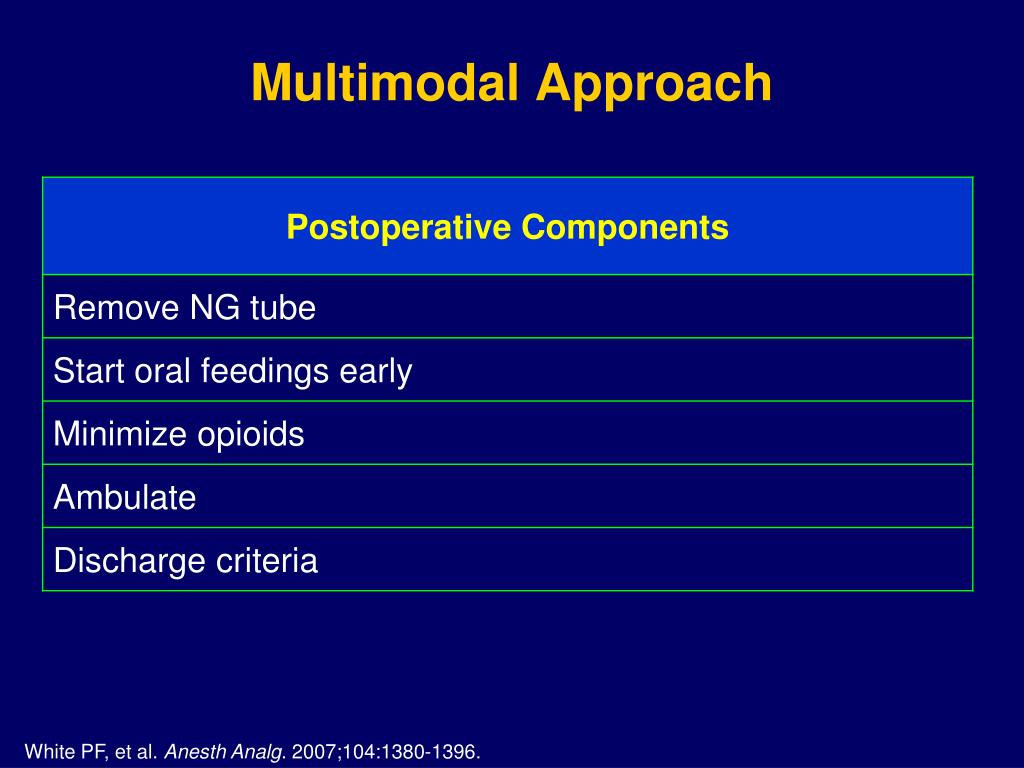 Multimodal Approach

| Postoperative Components |
|---|
| Remove NG tube |
| Start oral feedings early |
| Minimize opioids |
| Ambulate |
| Discharge criteria |

White PF, et al. Anesth Analg. 2007;104:1380-1396.